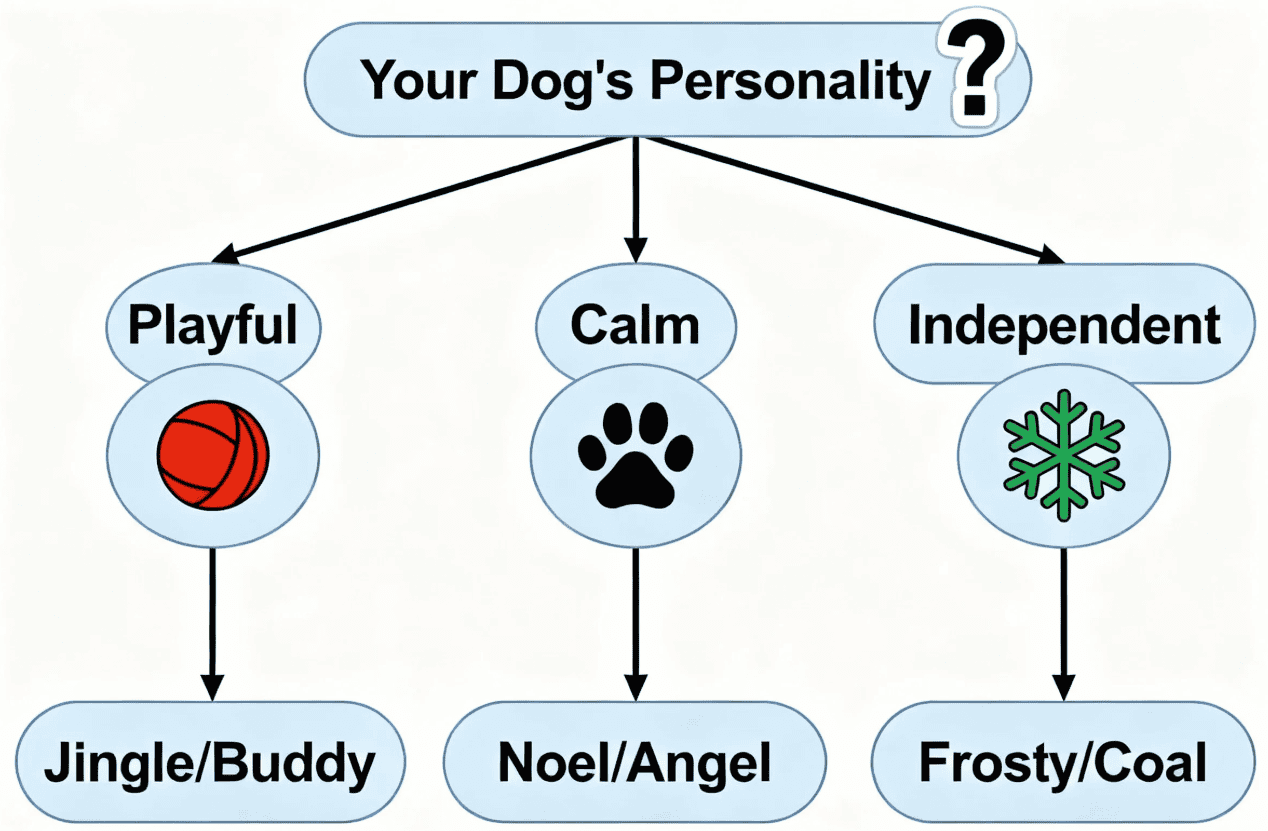 Your Dog's Personality ?

Playful

Calm

Independent

Jingle/Buddy

Noel/Angel

Frosty/Coal